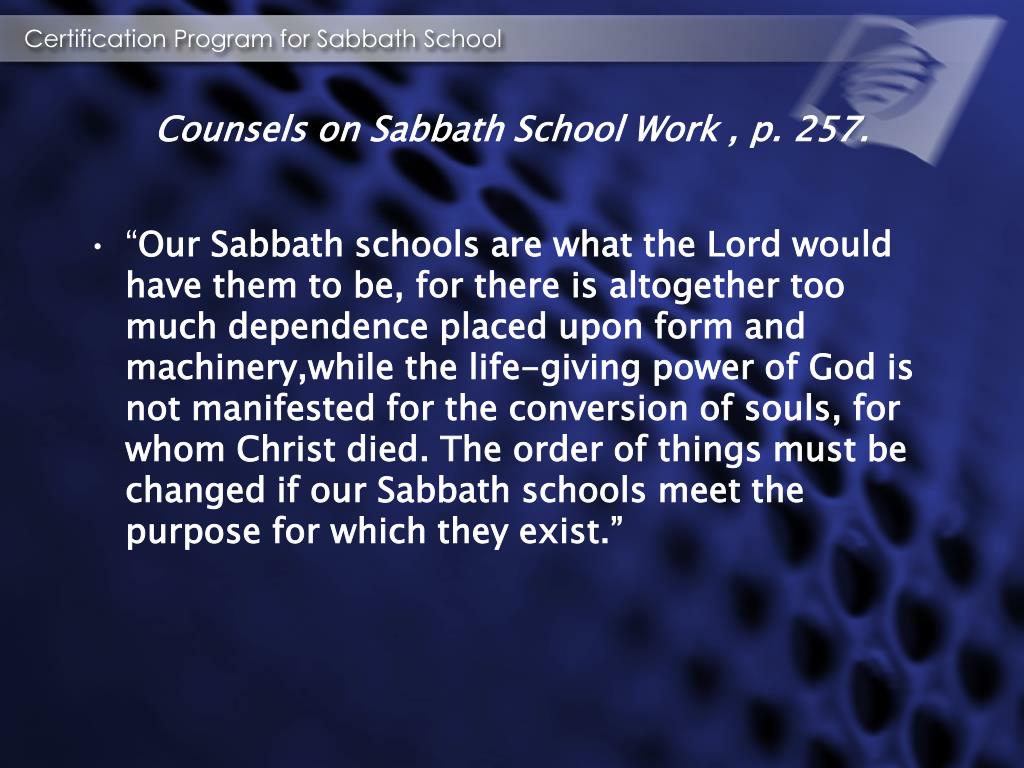 Certification Program for Sabbath School

Counsels on Sabbath School Work , p. 257.

• “Our Sabbath schools are what the Lord would have them to be, for there is altogether too much dependence placed upon form and machinery,while the life-giving power of God is not manifested for the conversion of souls, for whom Christ died. The order of things must be changed if our Sabbath schools meet the purpose for which they exist.”